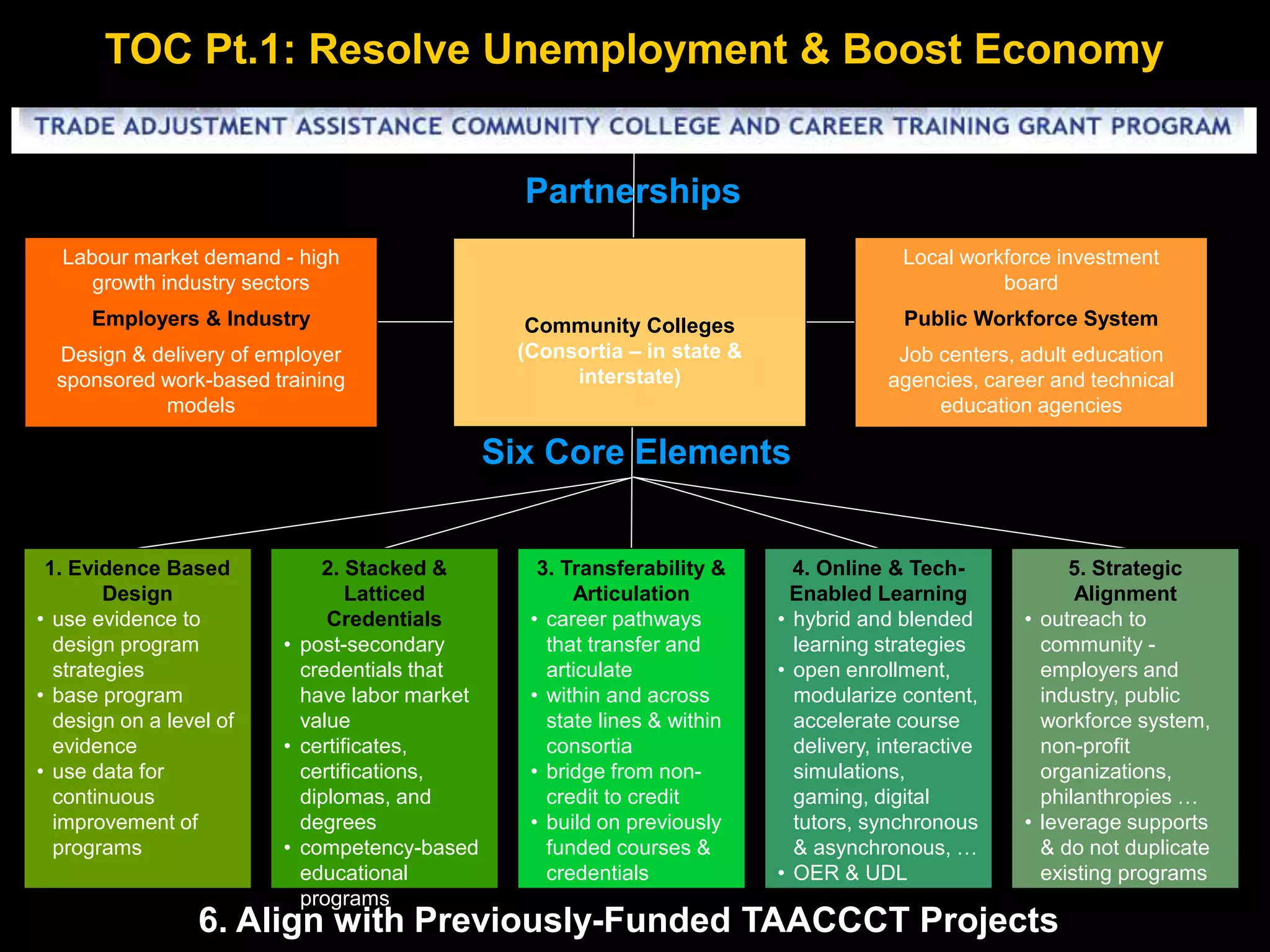 TOC Pt.1: Resolve Unemployment & Boost Economy

TRADE ADJUSTMENT ASSISTANCE COMMUNITY COLLEGE AND CAREER TRAINING GRANT PROGRAM

Partnerships

Labour market demand - high growth industry sectors

Employers & Industry

Design & delivery of employer sponsored work-based training models

Community Colleges (Consortia – in state & interstate)

Local workforce investment board

Public Workforce System

Job centers, adult education agencies, career and technical education agencies

Six Core Elements

1. Evidence Based Design
• use evidence to design program strategies
• base program design on a level of evidence
• use data for continuous improvement of programs

2. Stacked & Latticed Credentials
• post-secondary credentials that have labor market value
• certificates, certifications, diplomas, and degrees
• competency-based educational programs

3. Transferability & Articulation
• career pathways that transfer and articulate
• within and across state lines & within consortia
• bridge from non-credit to credit
• build on previously funded courses & credentials

4. Online & Tech-Enabled Learning
• hybrid and blended learning strategies
• open enrollment, modularize content, accelerate course delivery, interactive simulations, gaming, digital tutors, synchronous & asynchronous, …
• OER & UDL

5. Strategic Alignment
• outreach to community - employers and industry, public workforce system, non-profit organizations, philanthropies …
• leverage supports & do not duplicate existing programs

6. Align with Previously-Funded TAACCCT Projects